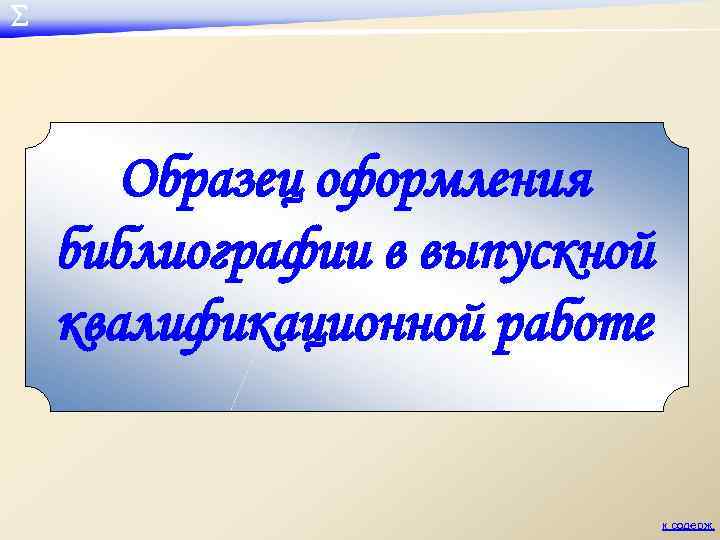 Σ

Образец оформления библиографии в выпускной квалификационной работе

к содерж.